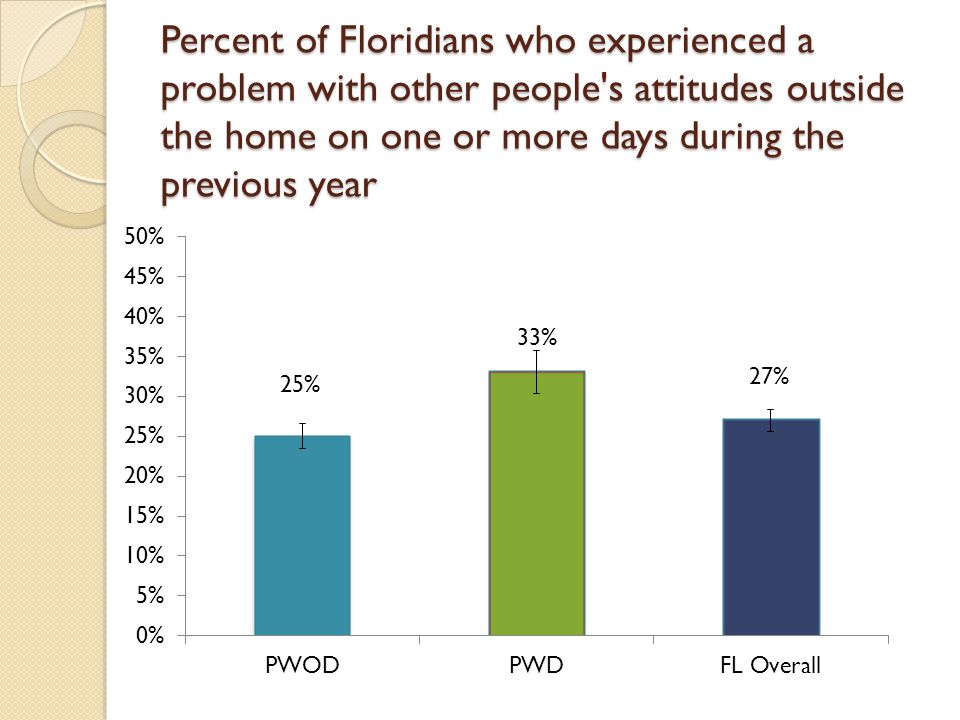 Percent of Floridians who experienced a problem with other people's attitudes outside the home on one or more days during the previous year

50%
45%
40%
35%
30%
25%
20%
15%
10%
5%
0%

25%
33%
27%

PWOD
PWD
FL Overall